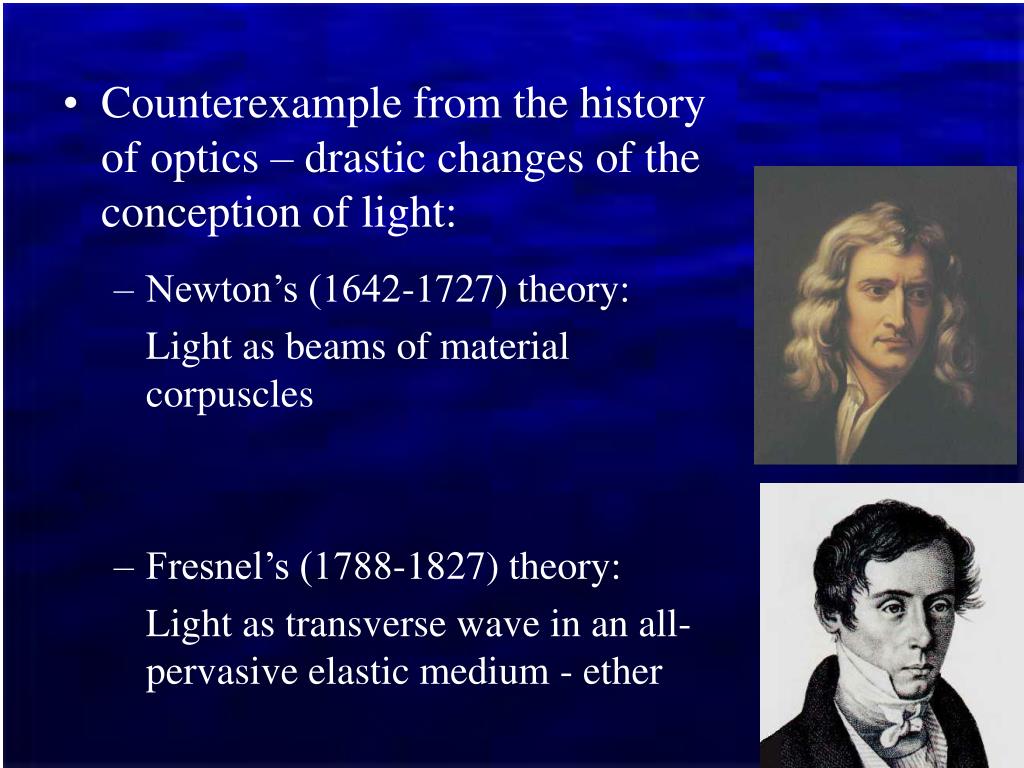 • Counterexample from the history of optics – drastic changes of the conception of light:

– Newton’s (1642-1727) theory:

Light as beams of material corpuscles

– Fresnel’s (1788-1827) theory:

Light as transverse wave in an all-pervasive elastic medium - ether